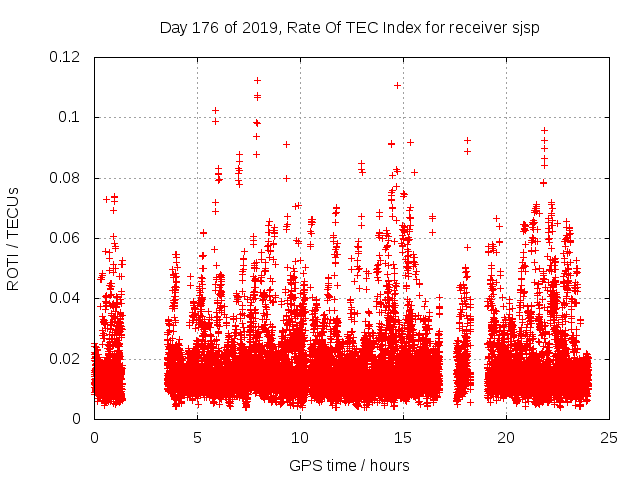 Day 176 of 2019, Rate Of TEC Index for receiver sjsp

ROTI / TECUs

0.12
0.1
0.08
0.06
0.04
0.02
0

0
5
10
15
20
25

GPS time / hours